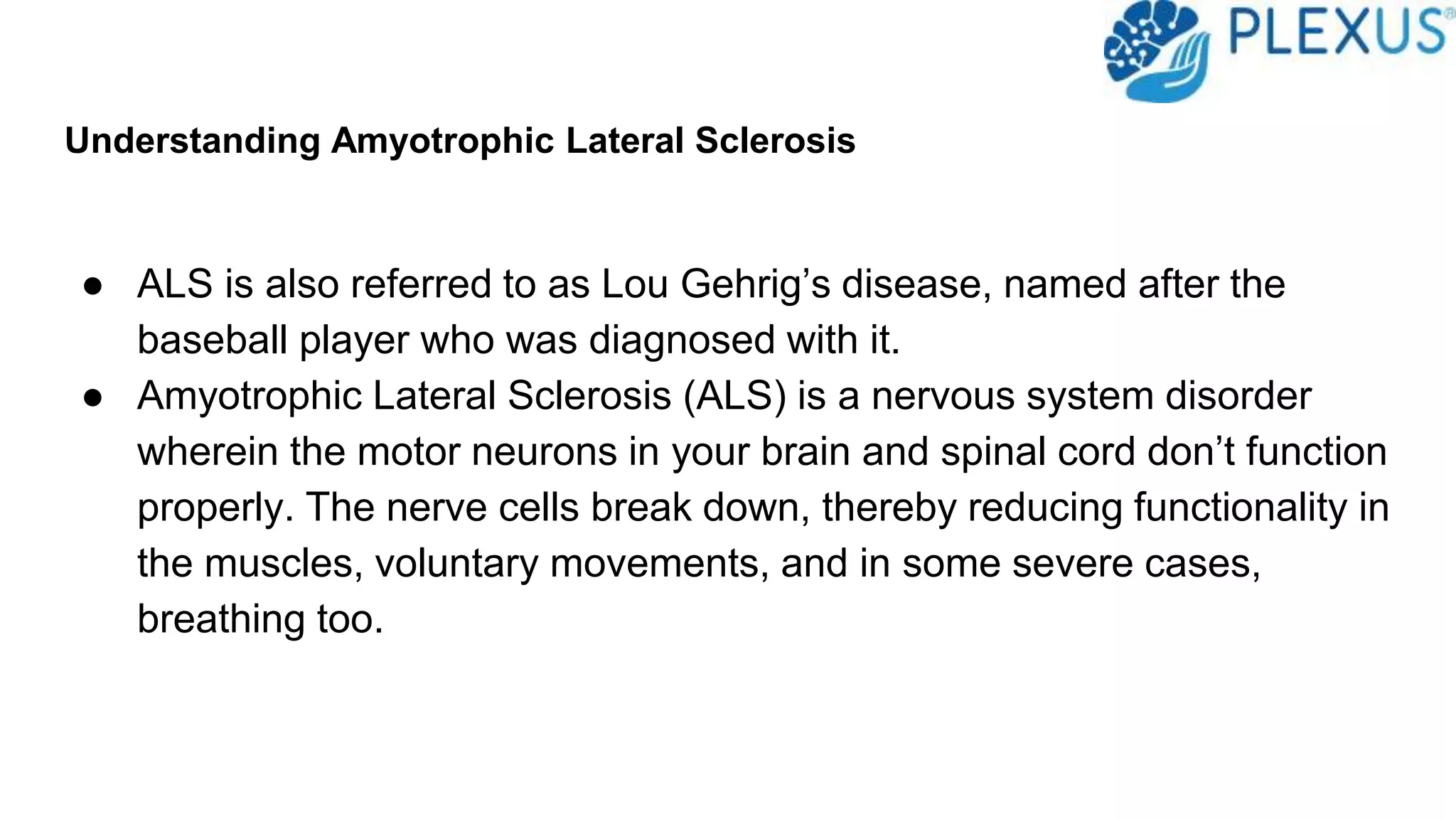 PLEXUS®

Understanding Amyotrophic Lateral Sclerosis

● ALS is also referred to as Lou Gehrig’s disease, named after the baseball player who was diagnosed with it.
● Amyotrophic Lateral Sclerosis (ALS) is a nervous system disorder wherein the motor neurons in your brain and spinal cord don’t function properly. The nerve cells break down, thereby reducing functionality in the muscles, voluntary movements, and in some severe cases, breathing too.